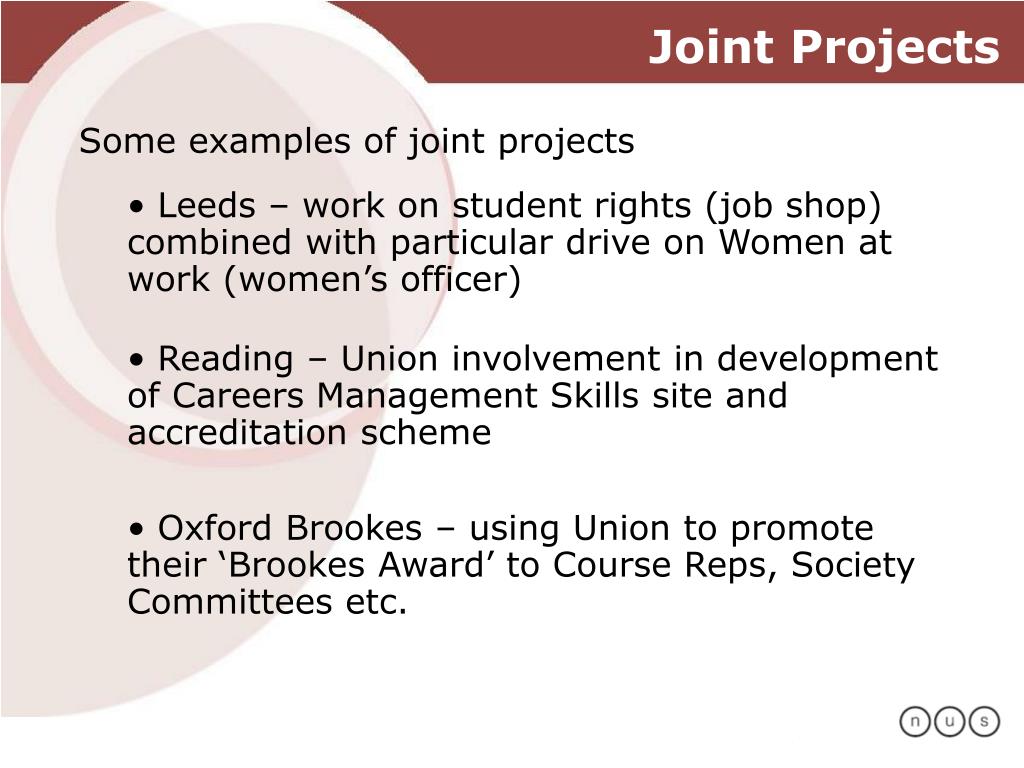 Joint Projects

Some examples of joint projects

• Leeds – work on student rights (job shop) combined with particular drive on Women at work (women’s officer)

• Reading – Union involvement in development of Careers Management Skills site and accreditation scheme

• Oxford Brookes – using Union to promote their ‘Brookes Award’ to Course Reps, Society Committees etc.

n u s